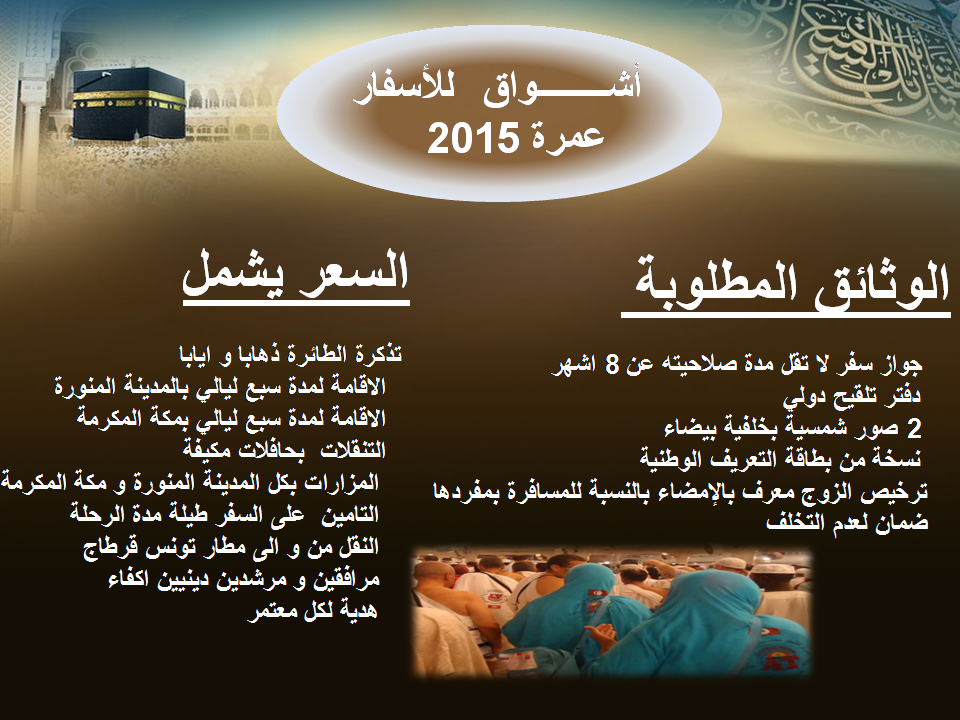 أشـــــواق للأسفار
عمرة 2015

الوثائق المطلوبة

جواز سفر لا تقل مدة صلاحيته عن 8 اشهر
دفتر تلقيح دولي
2 صور شمسية بخلفية بيضاء
نسخة من بطاقة التعريف الوطنية
ترخيص الزوج معرف بالإمضاء بالنسبة للمسافرة بمفردها
ضمان لعدم التخلف

السعر يشمل

تذكرة الطائرة ذهابا و ايابا
الاقامة لمدة سبع ليالي بالمدينة المنورة
الاقامة لمدة سبع ليالي بمكة المكرمة
التنقلات بحافلات مكيفة
المزارات بكل المدينة المنورة و مكة المكرمة
التامين على السفر طيلة مدة الرحلة
النقل من و الى مطار تونس قرطاج
مرافقين و مرشدين دينيين اكفاء
هدية لكل معتمر